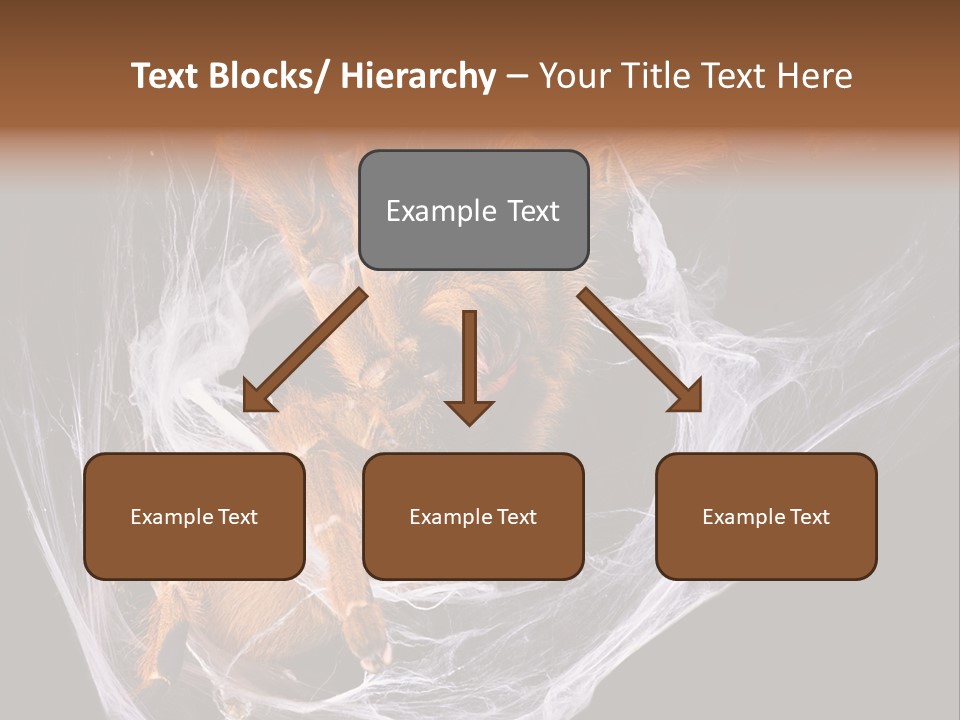 Text Blocks/ Hierarchy – Your Title Text Here

Example Text

Example Text

Example Text

Example Text